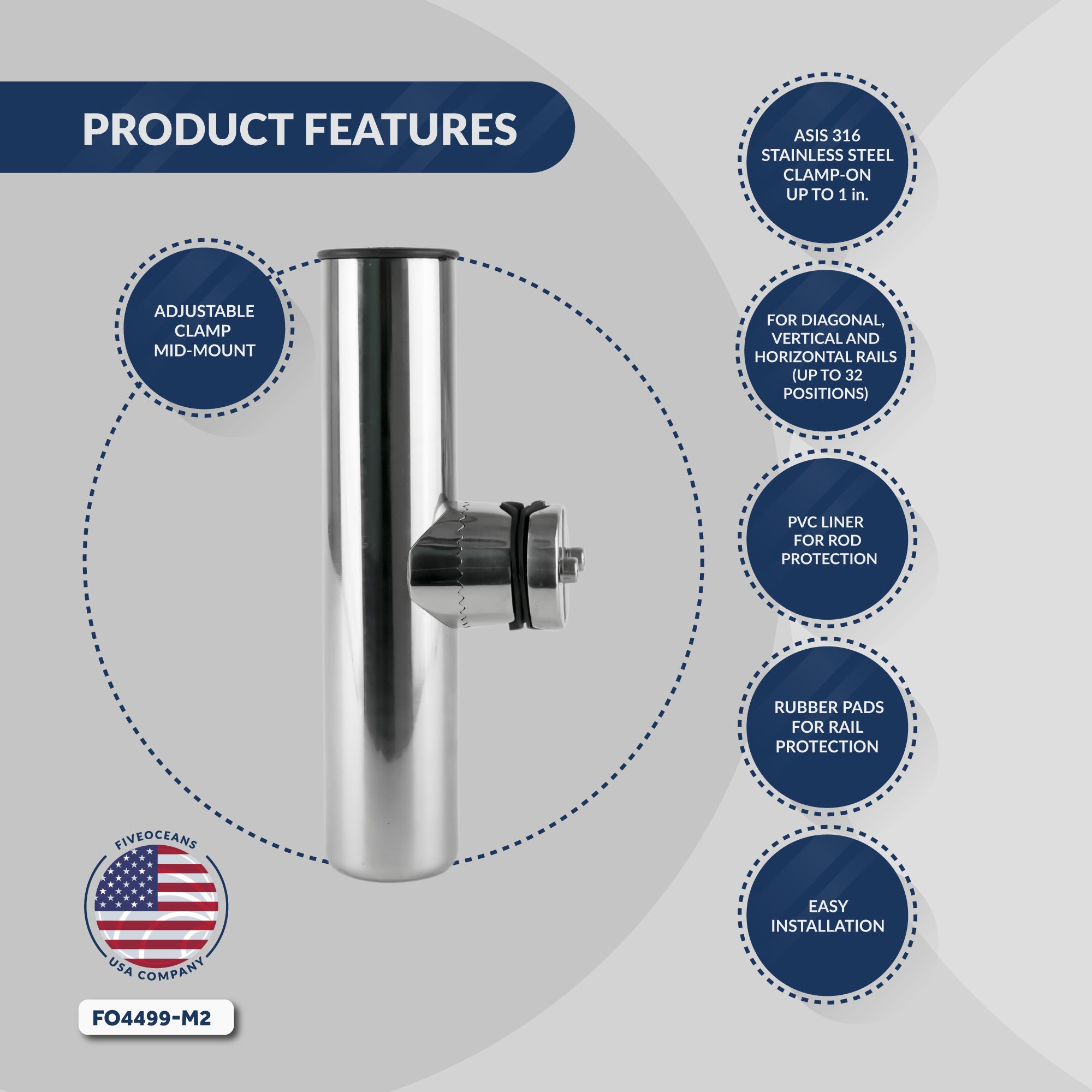 PRODUCT FEATURES

ADJUSTABLE CLAMP MID-MOUNT

ASIS 316 STAINLESS STEEL CLAMP-ON UP TO 1 in.

FOR DIAGONAL, VERTICAL AND HORIZONTAL RAILS (UP TO 32 POSITIONS)

PVC LINER FOR ROD PROTECTION

RUBBER PADS FOR RAIL PROTECTION

EASY INSTALLATION

FIVEOCEANS
USA COMPANY

FO4499-M2